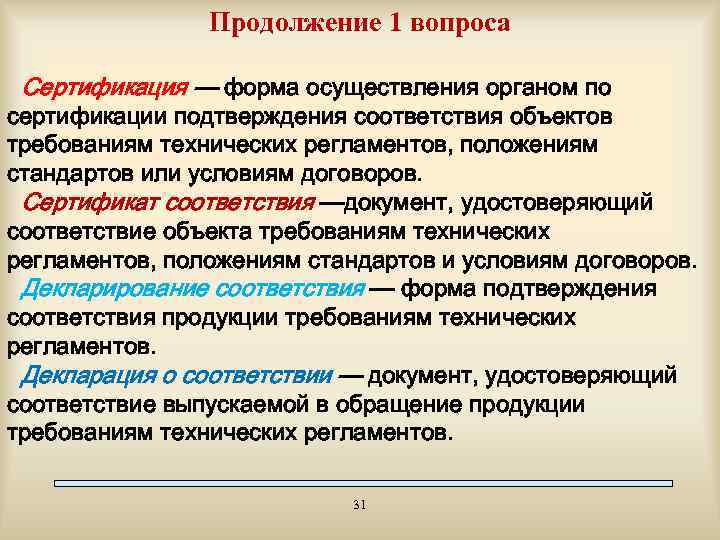 Продолжение 1 вопроса

Сертификация — форма осуществления органом по сертификации подтверждения соответствия объектов требованиям технических регламентов, положениям стандартов или условиям договоров.

Сертификат соответствия —документ, удостоверяющий соответствие объекта требованиям технических регламентов, положениям стандартов и условиям договоров.

Декларирование соответствия — форма подтверждения соответствия продукции требованиям технических регламентов.

Декларация о соответствии — документ, удостоверяющий соответствие выпускаемой в обращение продукции требованиям технических регламентов.

31